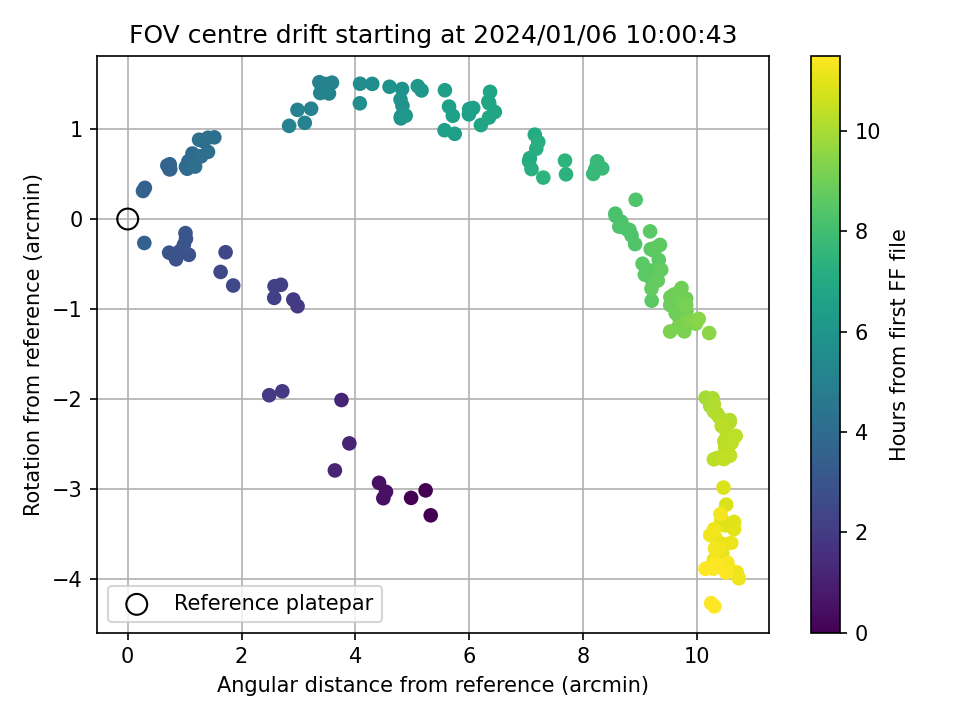 FOV centre drift starting at 2024/01/06 10:00:43

Rotation from reference (arcmin)

1
0
−1
−2
−3
−4

Reference platepar

0
2
4
6
8
10

Angular distance from reference (arcmin)

Hours from first FF file

10
8
6
4
2
0